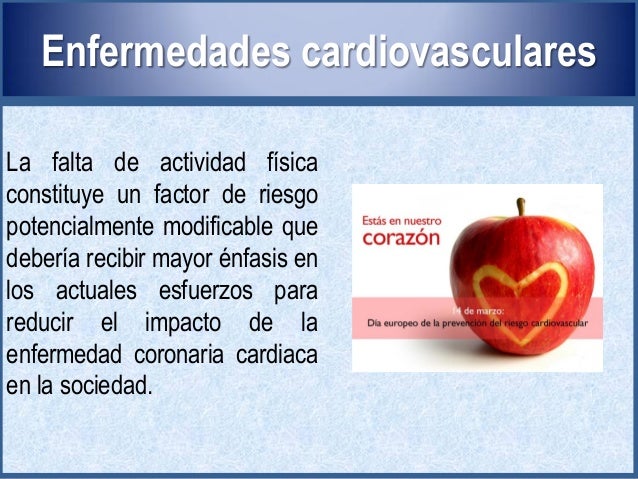 Enfermedades cardiovasculares

La falta de actividad física constituye un factor de riesgo potencialmente modificable que debería recibir mayor énfasis en los actuales esfuerzos para reducir el impacto de la enfermedad coronaria cardiaca en la sociedad.

Estás en nuestro
corazón

14 de marzo:
Día europeo de la prevención del riesgo cardiovascular